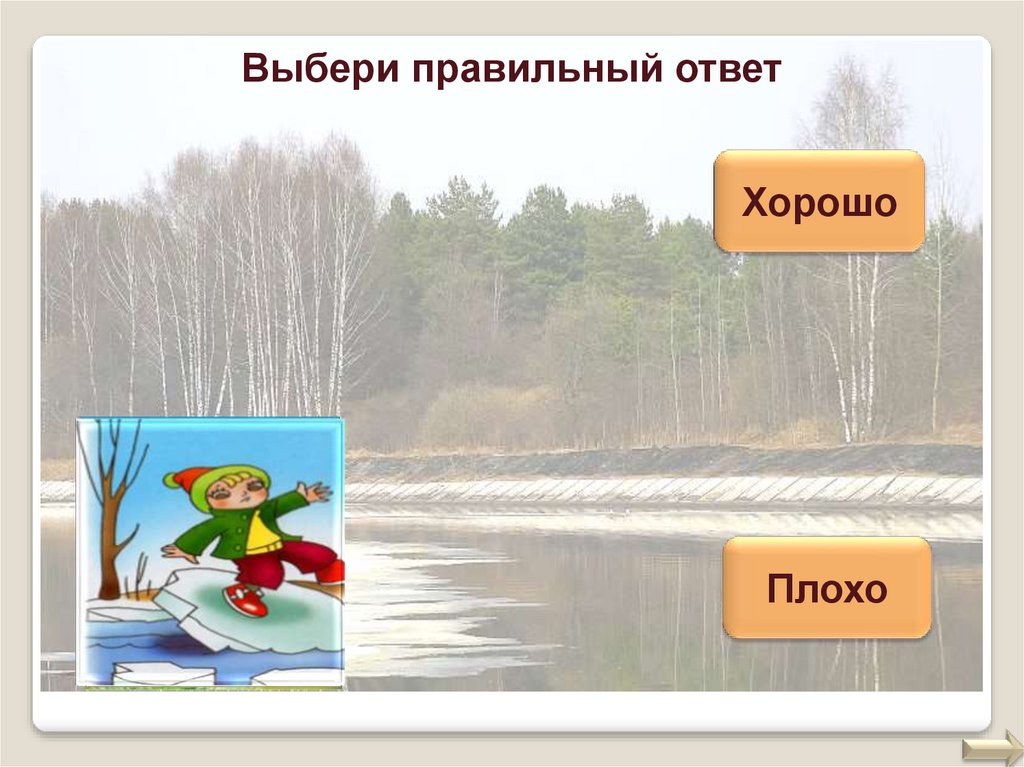 Выбери правильный ответ

Хорошо

Плохо